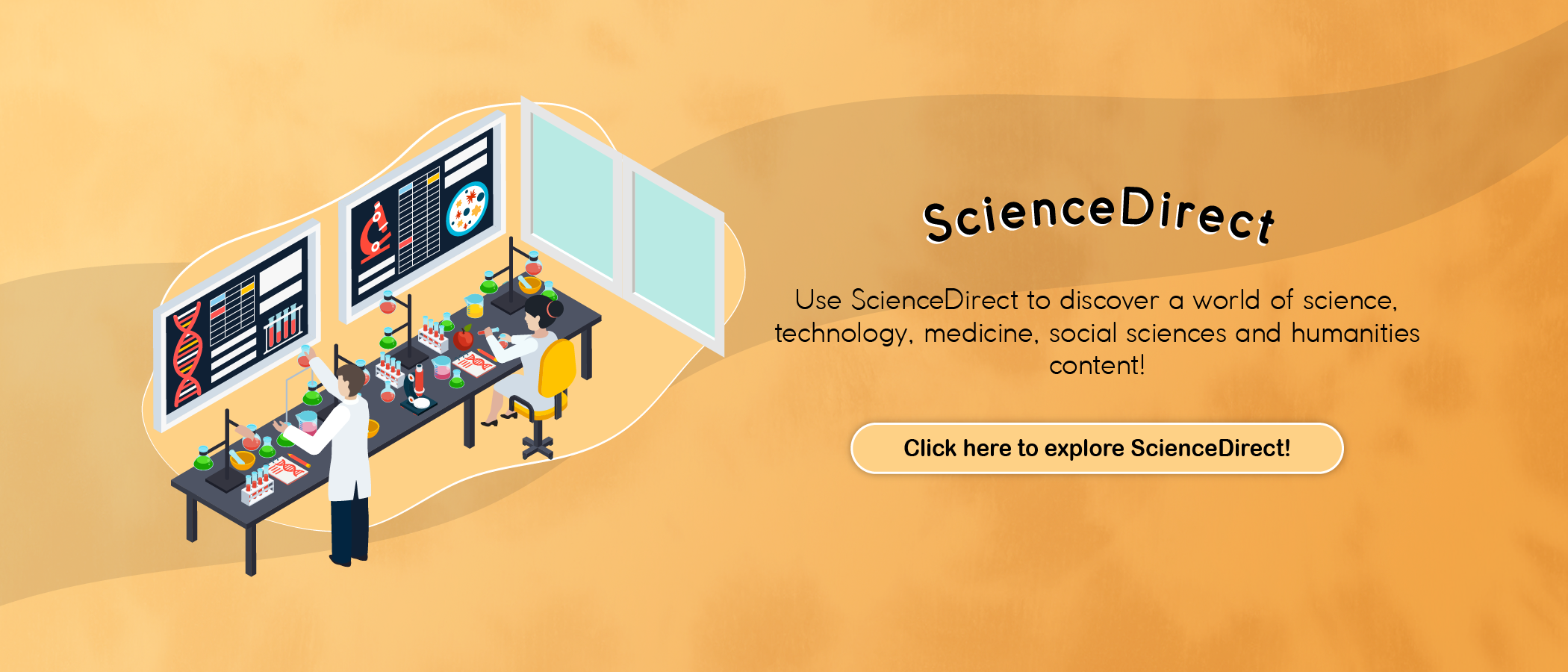 ScienceDirect

Use ScienceDirect to discover a world of science, technology, medicine, social sciences and humanities content!

Click here to explore ScienceDirect!